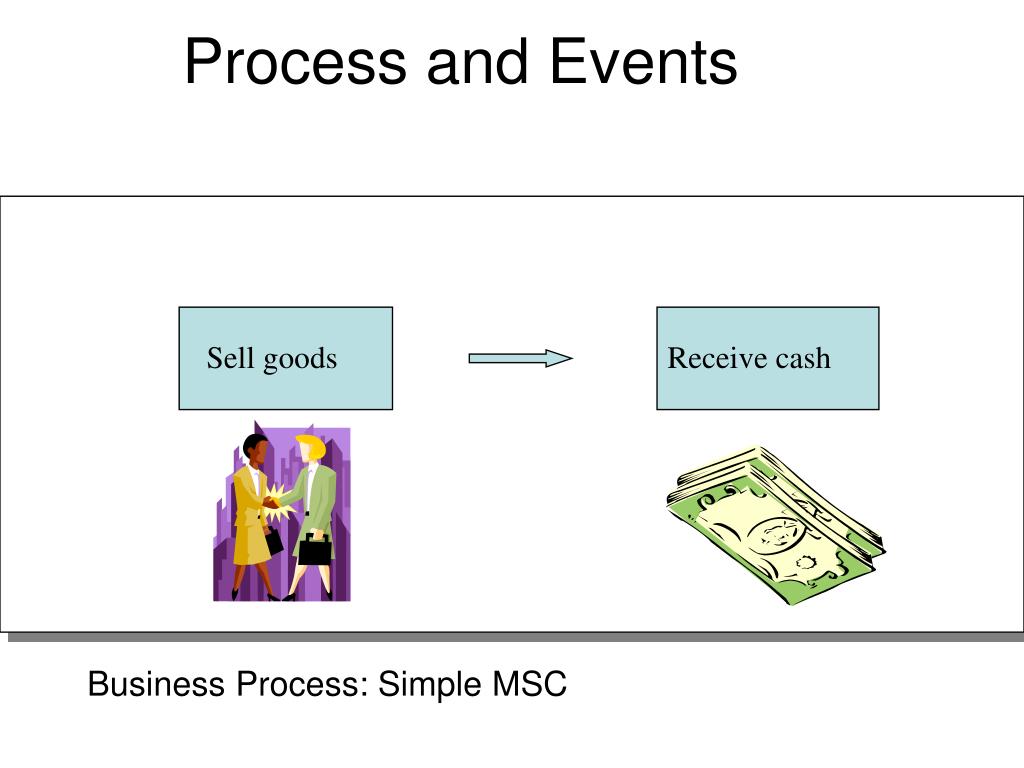 Process and Events

Sell goods

Receive cash

Business Process: Simple MSC